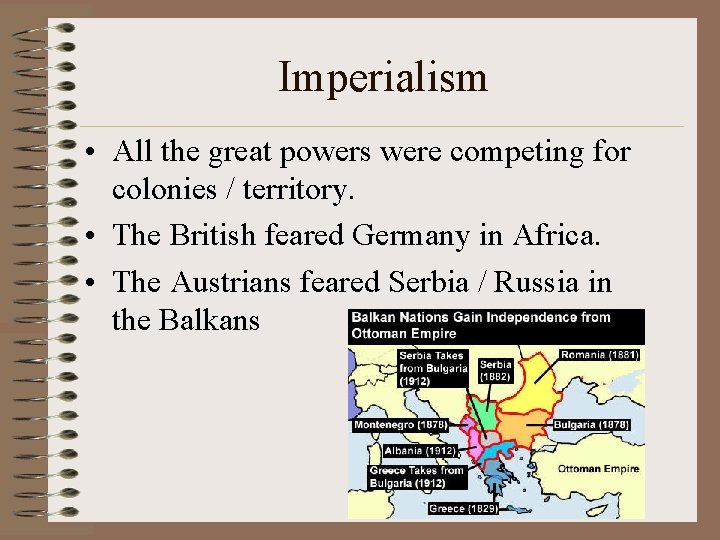 Imperialism

• All the great powers were competing for colonies / territory.

• The British feared Germany in Africa.

• The Austrians feared Serbia / Russia in the Balkans

Balkan Nations Gain Independence from Ottoman Empire

Serbia Takes from Bulgaria (1912)

Serbia (1882)

Romania (1881)

Montenegro (1878)

Bulgaria (1878)

Albania (1912)

Greece Takes from Bulgaria (1912)

Ottoman Empire

Greece (1829)